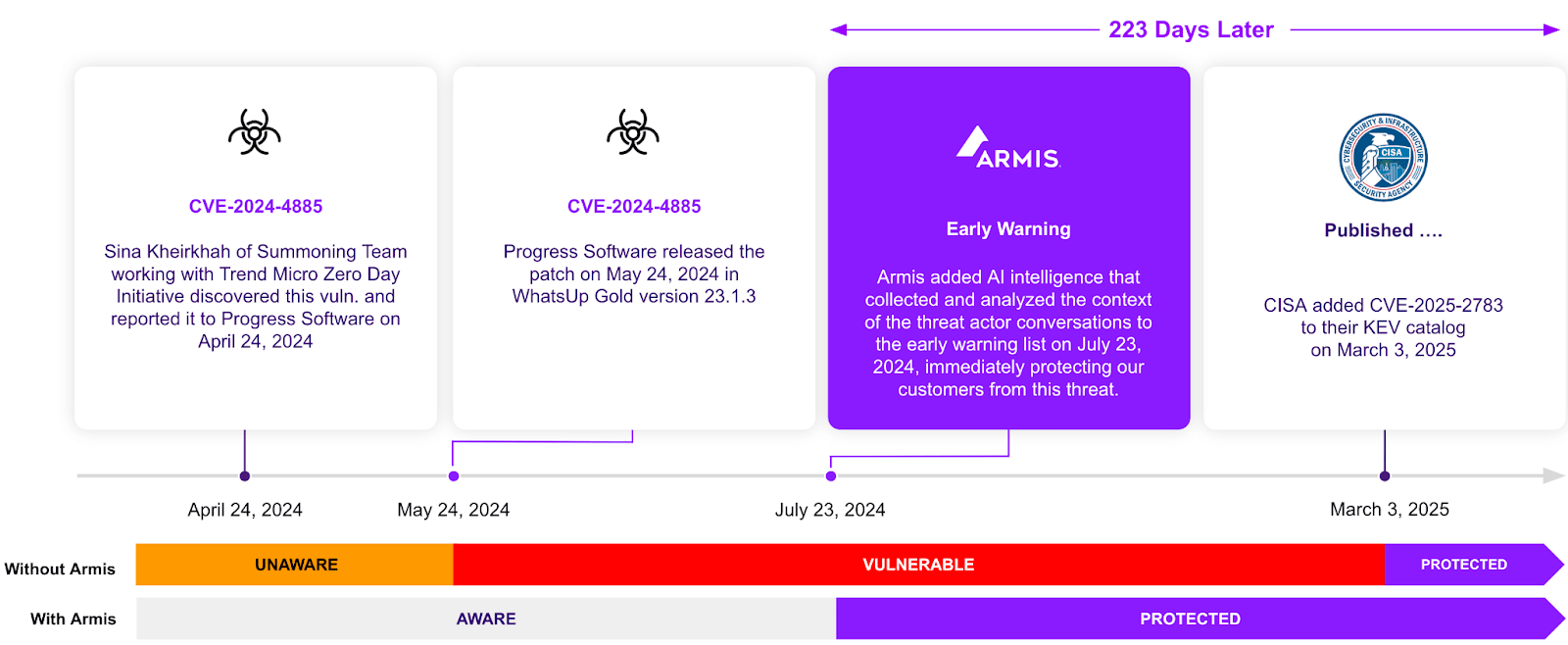 223 Days Later

CVE-2024-4885

Sina Kheirkhah of Summoning Team working with Trend Micro Zero Day Initiative discovered this vuln. and reported it to Progress Software on April 24, 2024

CVE-2024-4885

Progress Software released the patch on May 24, 2024 in WhatsUp Gold version 23.1.3

ARMIS

Early Warning

Armis added AI intelligence that collected and analyzed the context of the threat actor conversations to the early warning list on July 23, 2024, immediately protecting our customers from this threat.

CYBERSECURITY & INFRASTRUCTURE SECURITY AGENCY CISA

Published ....

CISA added CVE-2025-2783 to their KEV catalog on March 3, 2025

April 24, 2024

May 24, 2024

July 23, 2024

March 3, 2025

Without Armis

UNAWARE

VULNERABLE

PROTECTED

With Armis

AWARE

PROTECTED